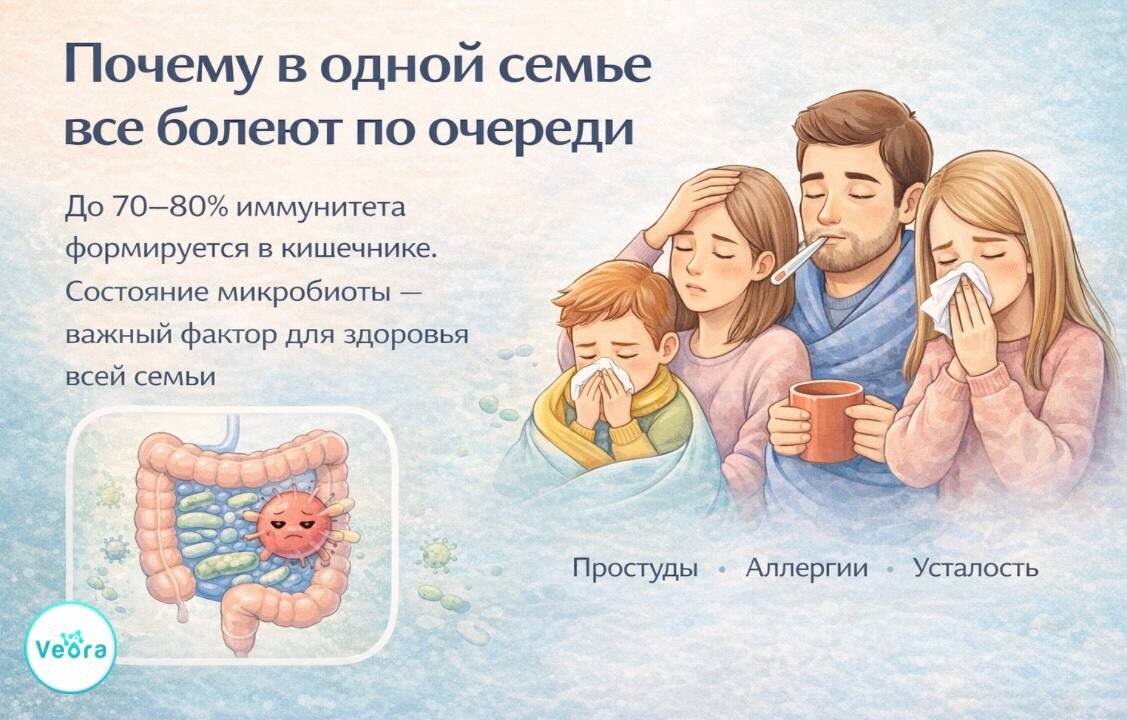 Почему в одной семье все болеют по очереди

До 70–80% иммунитета формируется в кишечнике. Состояние микробиоты — важный фактор для здоровья всей семьи

Простуды • Аллергии • Усталость

Veora